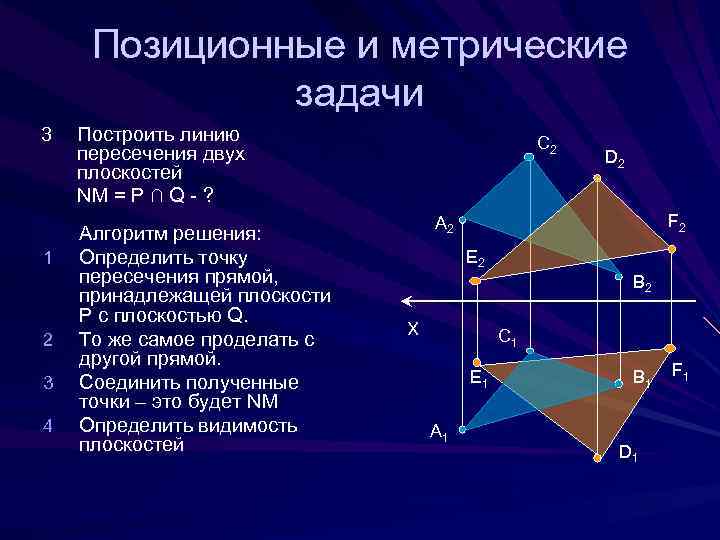 Позиционные и метрические задачи

3 Построить линию пересечения двух плоскостей
NM = P ∩ Q - ?

Алгоритм решения:
1 Определить точку пересечения прямой, принадлежащей плоскости P с плоскостью Q.
2 То же самое проделать с другой прямой.
3 Соединить полученные точки – это будет NM
4 Определить видимость плоскостей

$C_2$
$D_2$
$A_2$
$F_2$
$E_2$
$B_2$
X
$C_1$
$E_1$
$B_1$
$F_1$
$A_1$
$D_1$